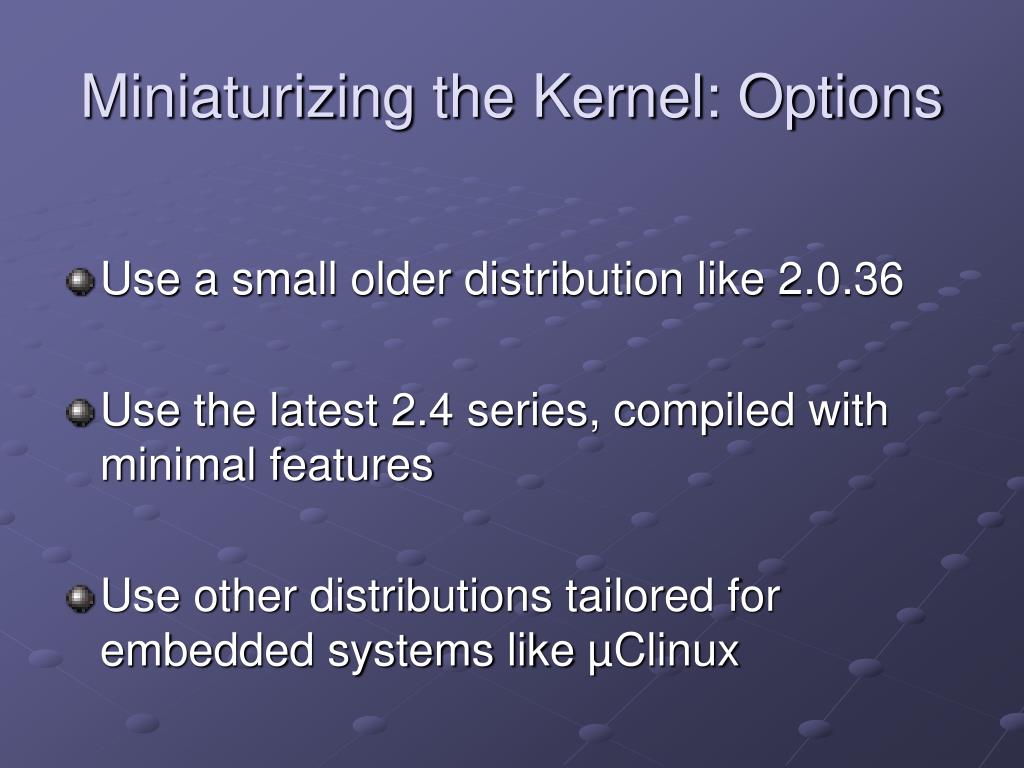 Miniaturizing the Kernel: Options

Use a small older distribution like 2.0.36

Use the latest 2.4 series, compiled with minimal features

Use other distributions tailored for embedded systems like µClinux